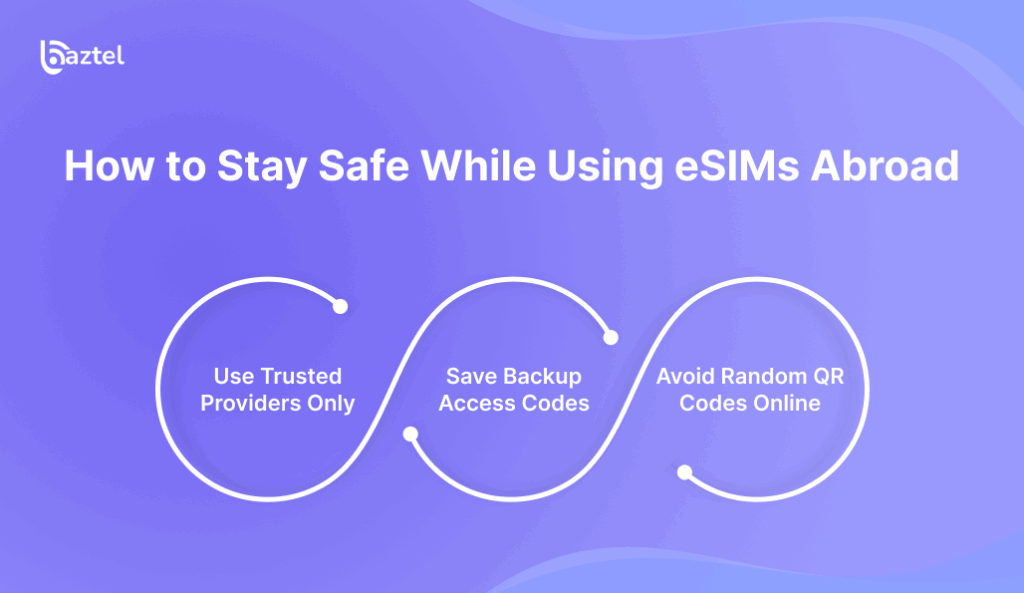 baztel

How to Stay Safe While Using eSIMs Abroad

Use Trusted Providers Only

Save Backup Access Codes

Avoid Random QR Codes Online